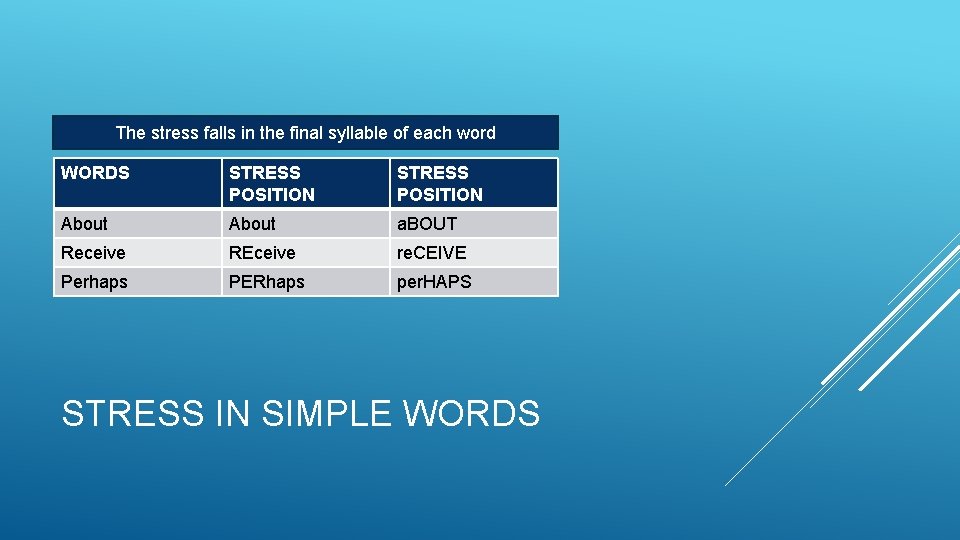 The stress falls in the final syllable of each word

| WORDS | STRESS POSITION | STRESS POSITION |
|---|---|---|
| About | About | aBOUT |
| Receive | REceive | reCEIVE |
| Perhaps | PERhaps | perHAPS |

STRESS IN SIMPLE WORDS